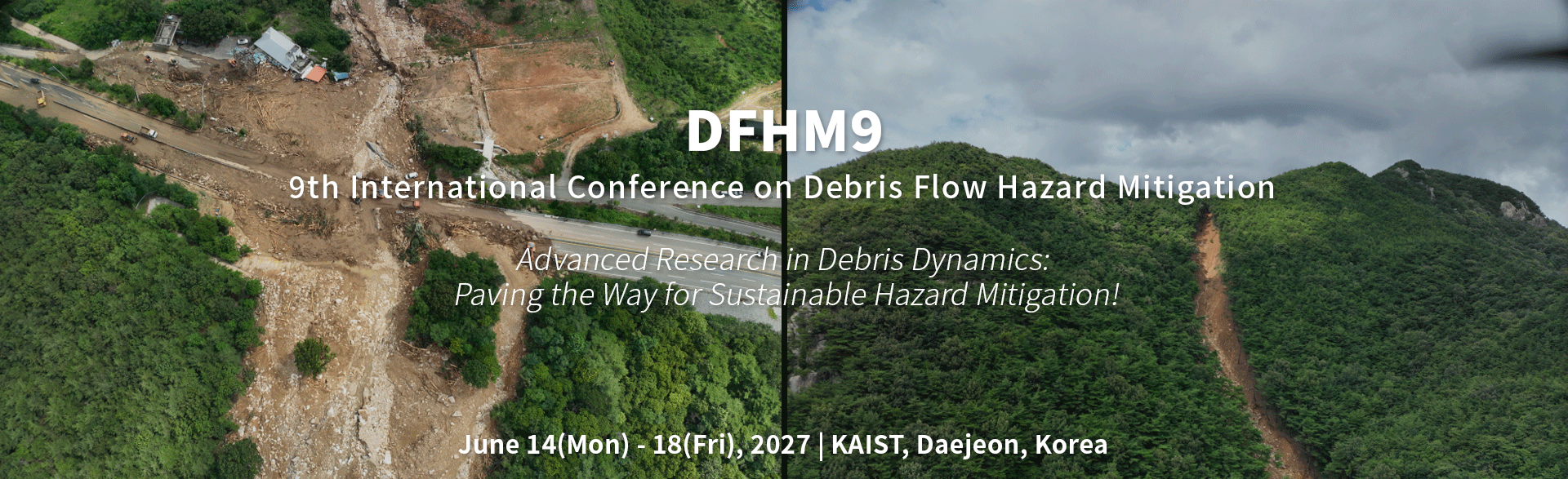 DFHM9

9th International Conference on Debris Flow Hazard Mitigation

Advanced Research in Debris Dynamics:
Paving the Way for Sustainable Hazard Mitigation!

June 14(Mon) - 18(Fri), 2027 | KAIST, Daejeon, Korea